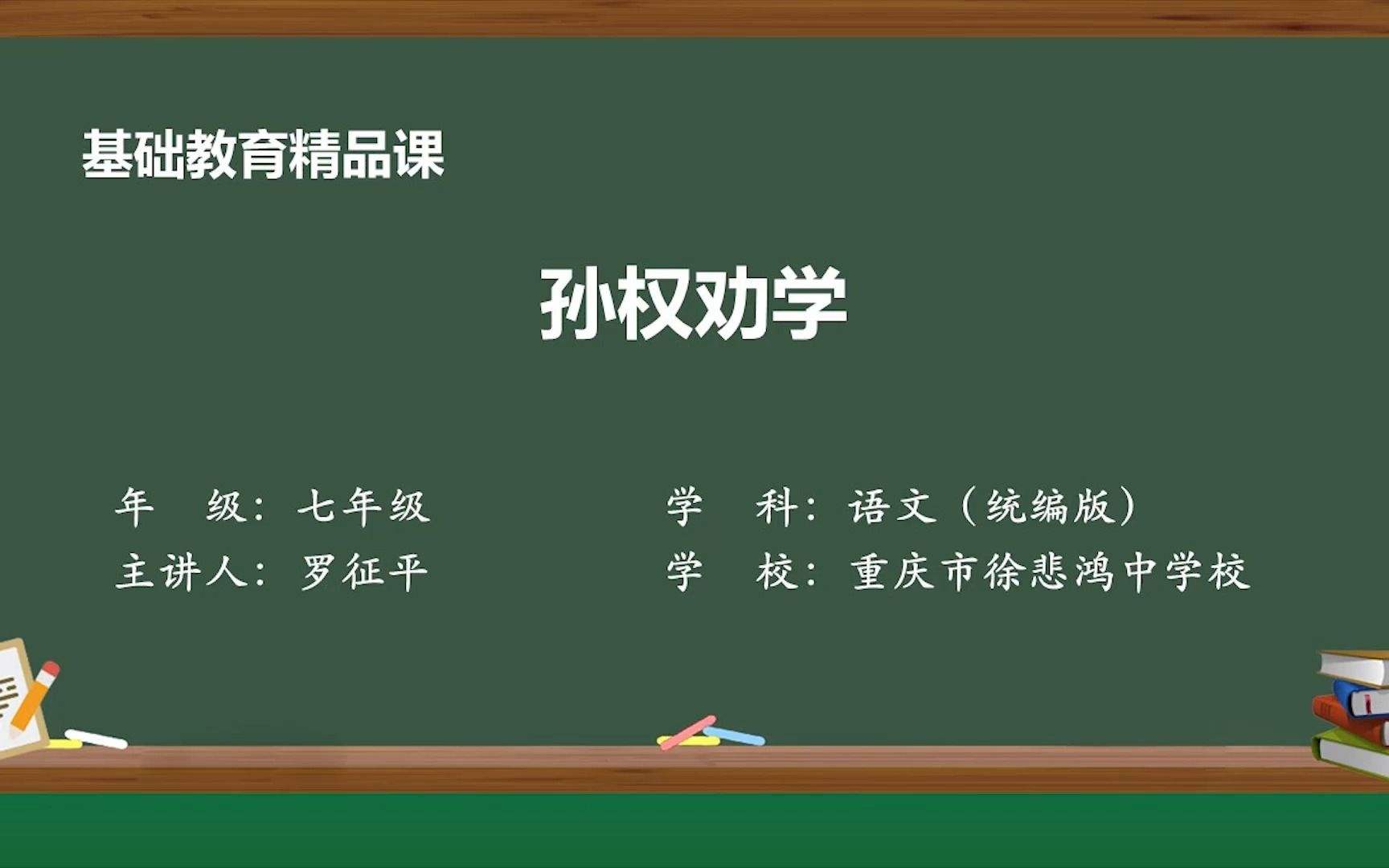 基础教育精品课

孙权劝学

年　级：七年级

主讲人：罗征平

学　科：语文（统编版）

学　校：重庆市徐悲鸿中学校